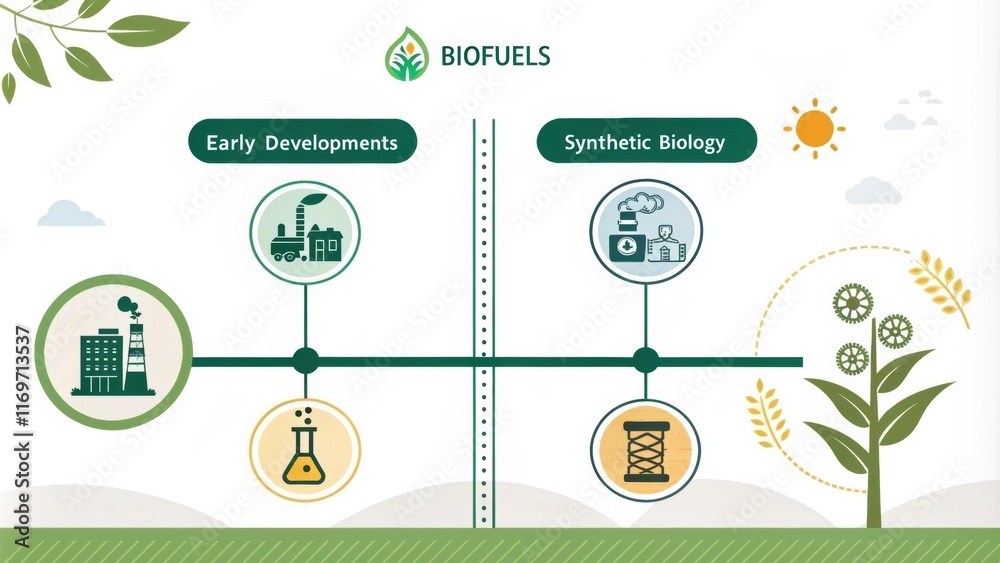 BIOFUELS

Early Developments

Synthetic Biology

Adobe Stock | #1169713537